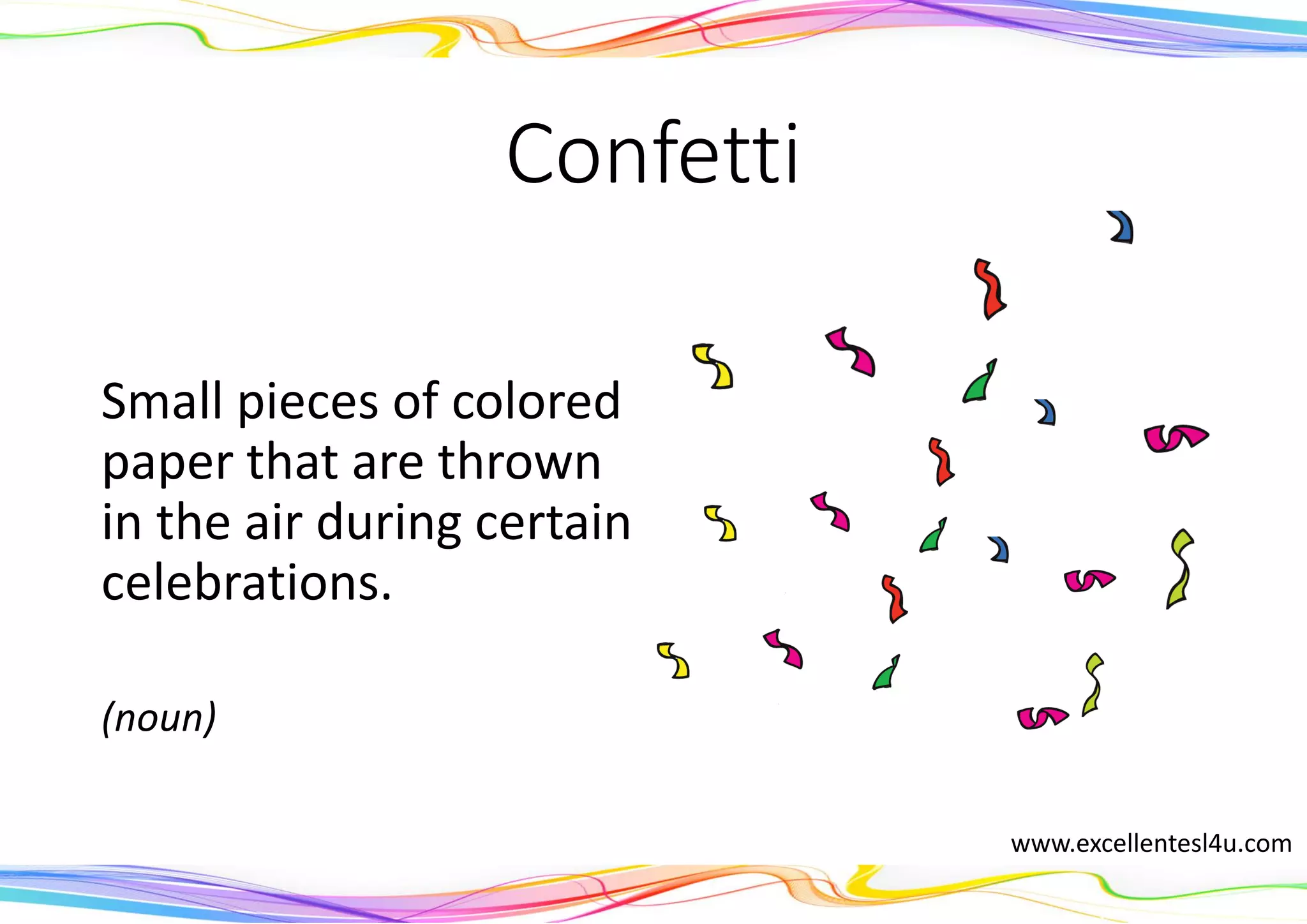 Confetti

Small pieces of colored paper that are thrown in the air during certain celebrations.

(noun)

www.excellentesl4u.com